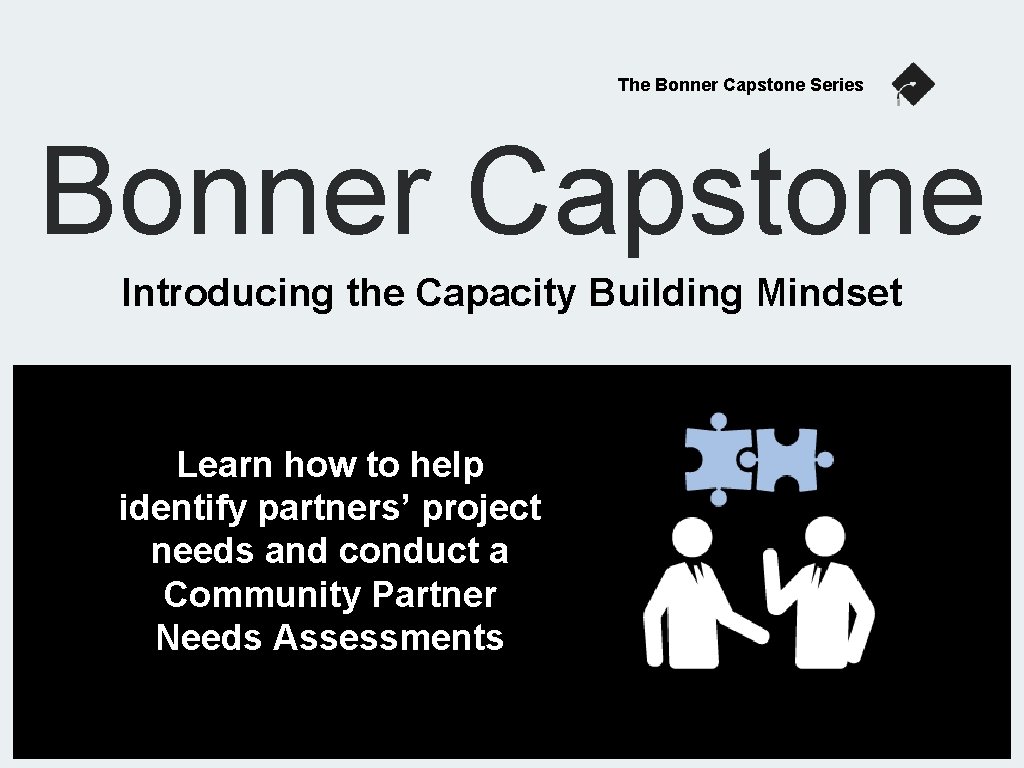 The Bonner Capstone Series

Bonner Capstone

Introducing the Capacity Building Mindset

Learn how to help identify partners’ project needs and conduct a Community Partner Needs Assessments